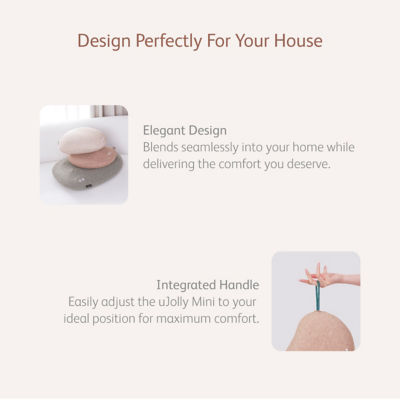 Design Perfectly For Your House

Elegant Design
Blends seamlessly into your home while delivering the comfort you deserve.

Integrated Handle
Easily adjust the uJolly Mini to your ideal position for maximum comfort.